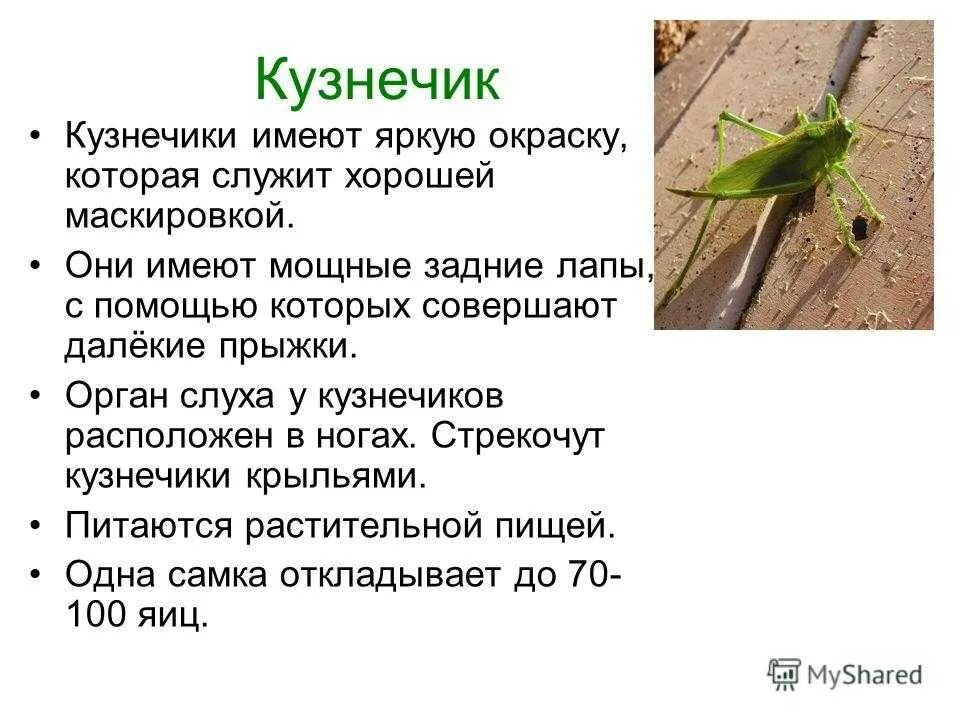 Кузнечик

• Кузнечики имеют яркую окраску, которая служит хорошей маскировкой.

• Они имеют мощные задние лапы, с помощью которых совершают далёкие прыжки.

• Орган слуха у кузнечиков расположен в ногах. Стрекочут кузнечики крыльями.

• Питаются растительной пищей.

• Одна самка откладывает до 70-100 яиц.

MyShared